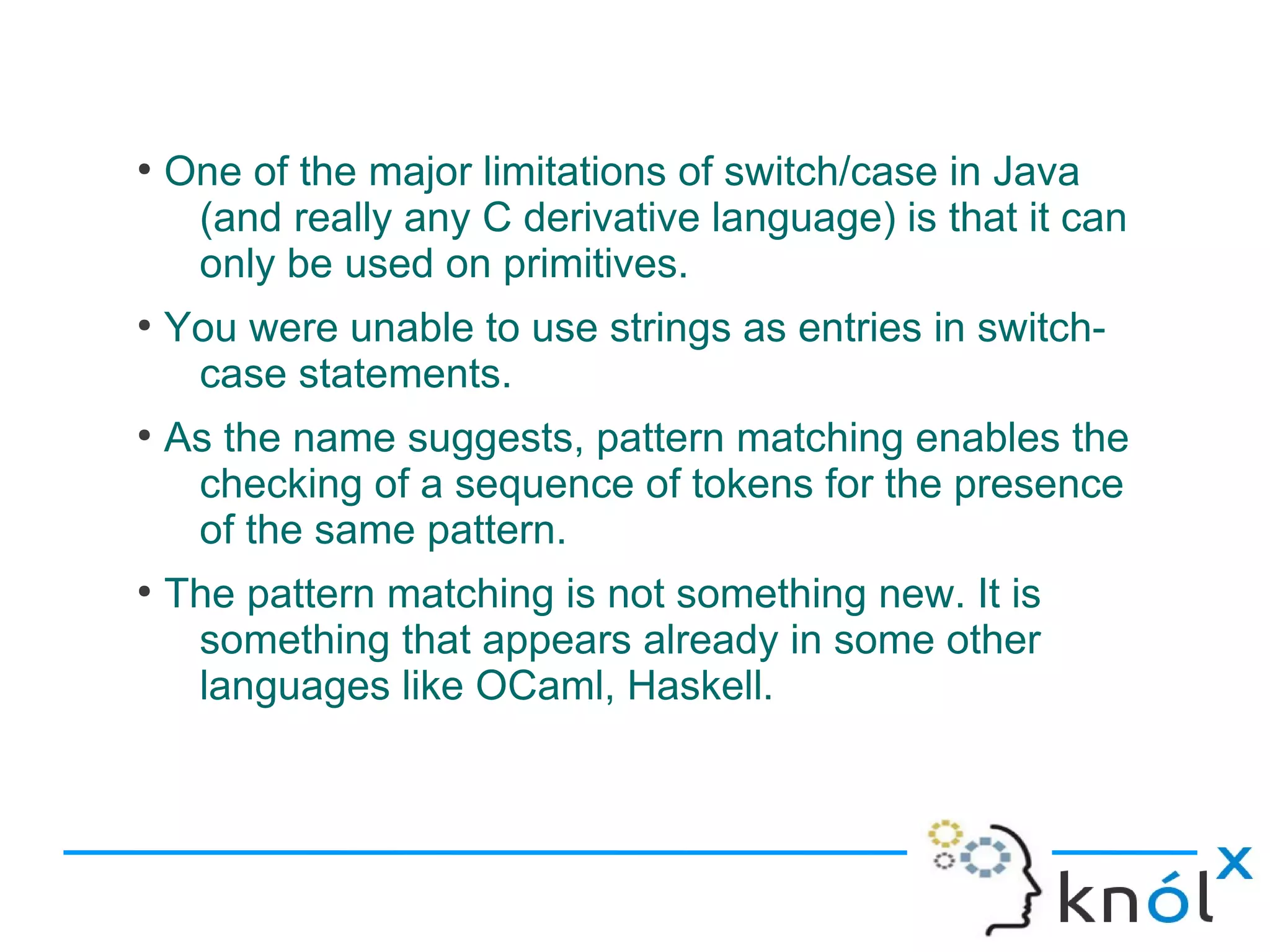 • One of the major limitations of switch/case in Java (and really any C derivative language) is that it can only be used on primitives.

• You were unable to use strings as entries in switch-case statements.

• As the name suggests, pattern matching enables the checking of a sequence of tokens for the presence of the same pattern.

• The pattern matching is not something new. It is something that appears already in some other languages like OCaml, Haskell.

knólx